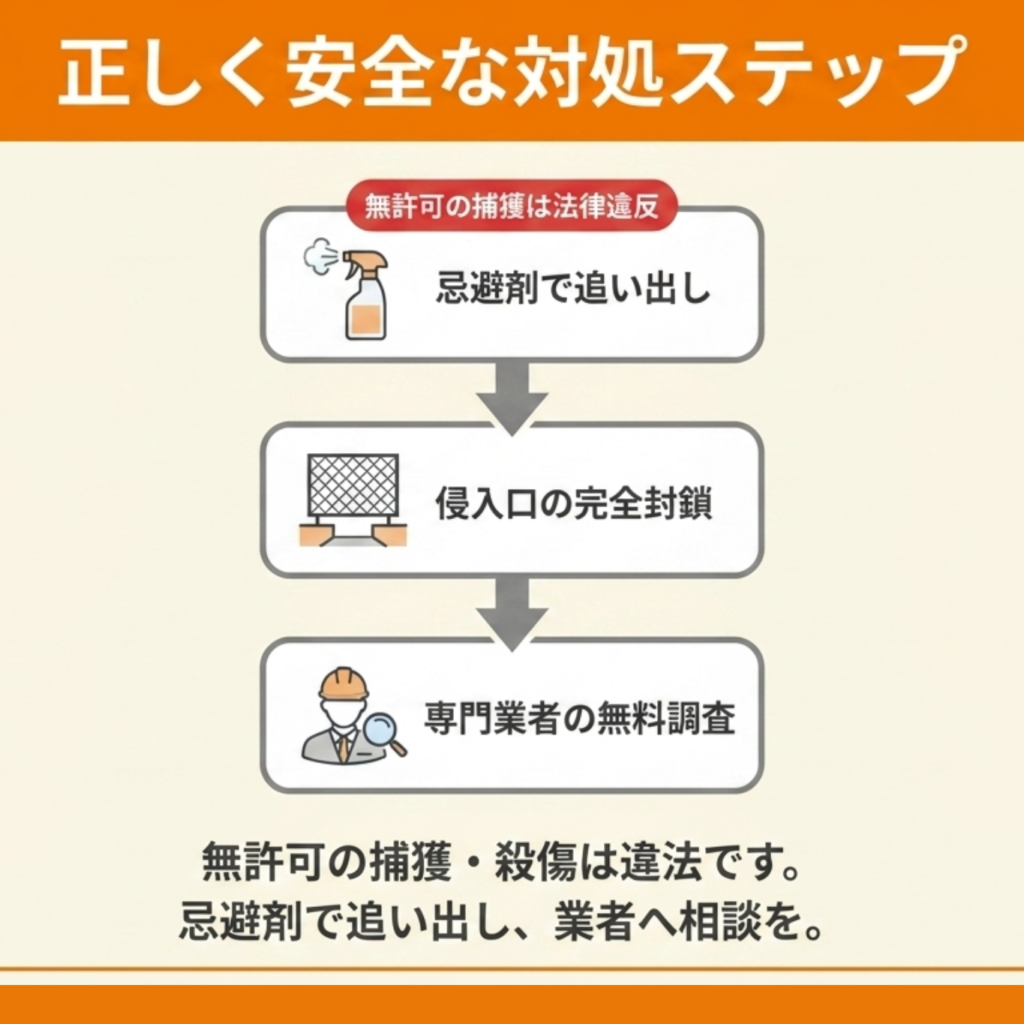 正しく安全な対処ステップ

無許可の捕獲は法律違反

忌避剤で追い出し

侵入口の完全封鎖

専門業者の無料調査

無許可の捕獲・殺傷は違法です。
忌避剤で追い出し、業者へ相談を。